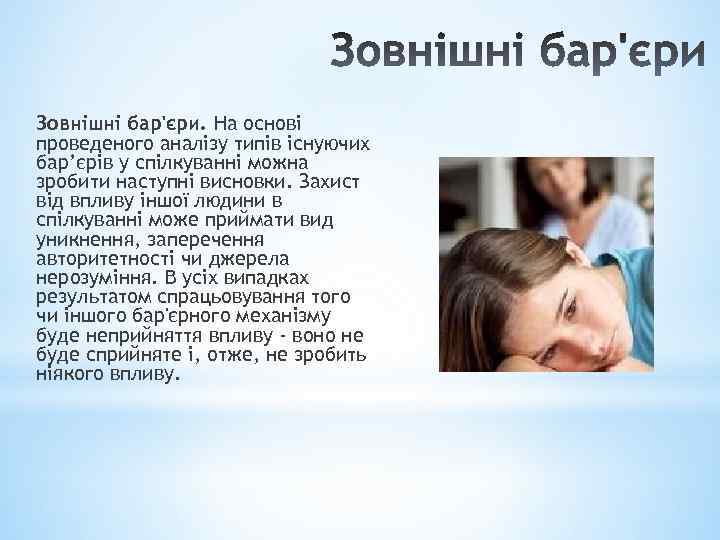 Зовнішні бар'єри

Зовнішні бар'єри. На основі проведеного аналізу типів існуючих бар'єрів у спілкуванні можна зробити наступні висновки. Захист від впливу іншої людини в спілкуванні може приймати вид уникнення, заперечення авторитетності чи джерела нерозуміння. В усіх випадках результатом спрацьовування того чи іншого бар'єрного механізму буде неприйняття впливу - воно не буде сприйняте і, отже, не зробить ніякого впливу.